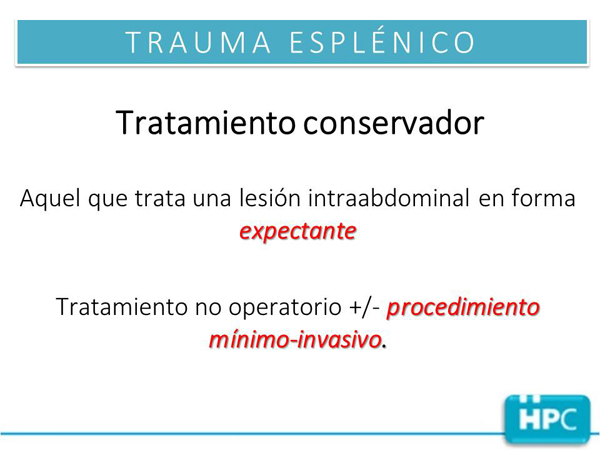 TRAUMA ESPLÉNICO

Tratamiento conservador

Aquel que trata una lesión intraabdominal en forma expectante

Tratamiento no operatorio +/- procedimiento mínimo-invasivo.

HPC